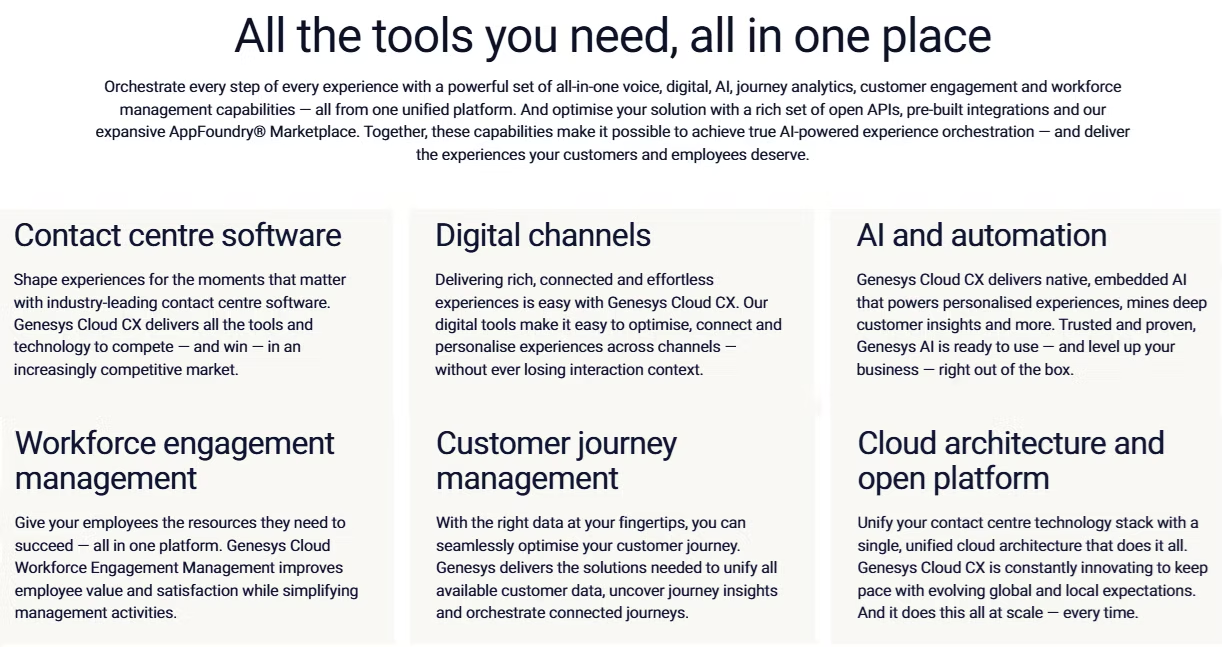 All the tools you need, all in one place

Orchestrate every step of every experience with a powerful set of all-in-one voice, digital, AI, journey analytics, customer engagement and workforce management capabilities — all from one unified platform. And optimise your solution with a rich set of open APIs, pre-built integrations and our expansive AppFoundry® Marketplace. Together, these capabilities make it possible to achieve true AI-powered experience orchestration — and deliver the experiences your customers and employees deserve.

Contact centre software

Shape experiences for the moments that matter with industry-leading contact centre software. Genesys Cloud CX delivers all the tools and technology to compete — and win — in an increasingly competitive market.

Digital channels

Delivering rich, connected and effortless experiences is easy with Genesys Cloud CX. Our digital tools make it easy to optimise, connect and personalise experiences across channels — without ever losing interaction context.

AI and automation

Genesys Cloud CX delivers native, embedded AI that powers personalised experiences, mines deep customer insights and more. Trusted and proven, Genesys AI is ready to use — and level up your business — right out of the box.

Workforce engagement management

Give your employees the resources they need to succeed — all in one platform. Genesys Cloud Workforce Engagement Management improves employee value and satisfaction while simplifying management activities.

Customer journey management

With the right data at your fingertips, you can seamlessly optimise your customer journey. Genesys delivers the solutions needed to unify all available customer data, uncover journey insights and orchestrate connected journeys.

Cloud architecture and open platform

Unify your contact centre technology stack with a single, unified cloud architecture that does it all. Genesys Cloud CX is constantly innovating to keep pace with evolving global and local expectations. And it does this all at scale — every time.